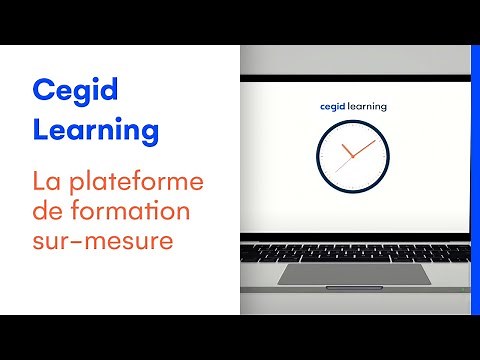 Cegid Learning

La plateforme de formation sur-mesure

cegid learning